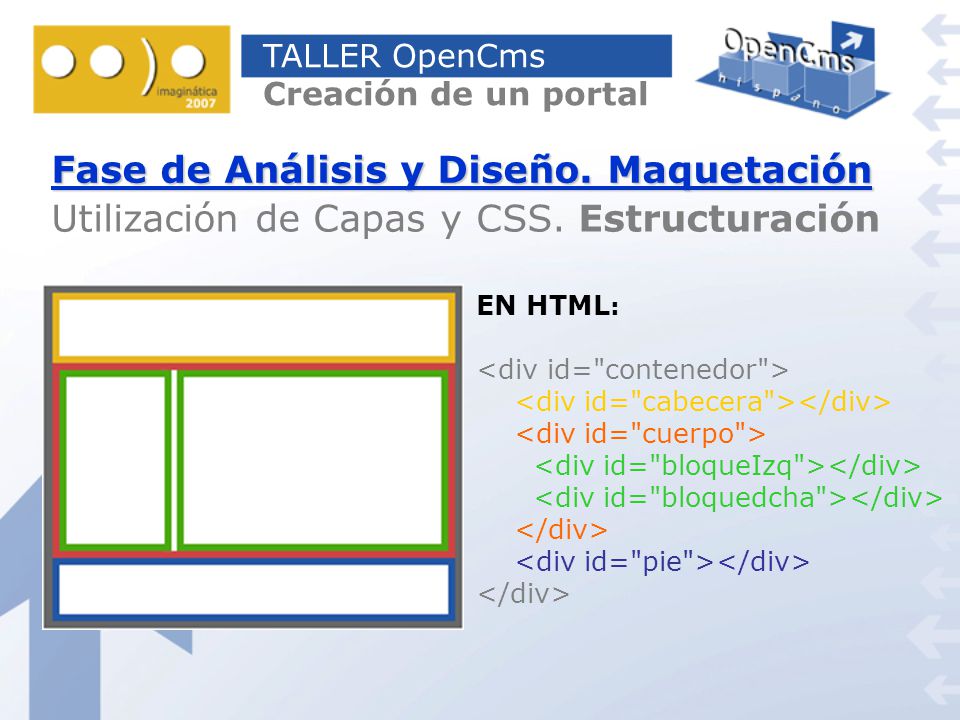 imaginática 2007

TALLER OpenCms
Creación de un portal

OpenCms hispano

Fase de Análisis y Diseño. Maquetación
Utilización de Capas y CSS. Estructuración

EN HTML:

<div id="contenedor">
<div id="cabecera"></div>
<div id="cuerpo">
<div id="bloqueIzq"></div>
<div id="bloquedcha"></div>
</div>
<div id="pie"></div>
</div>